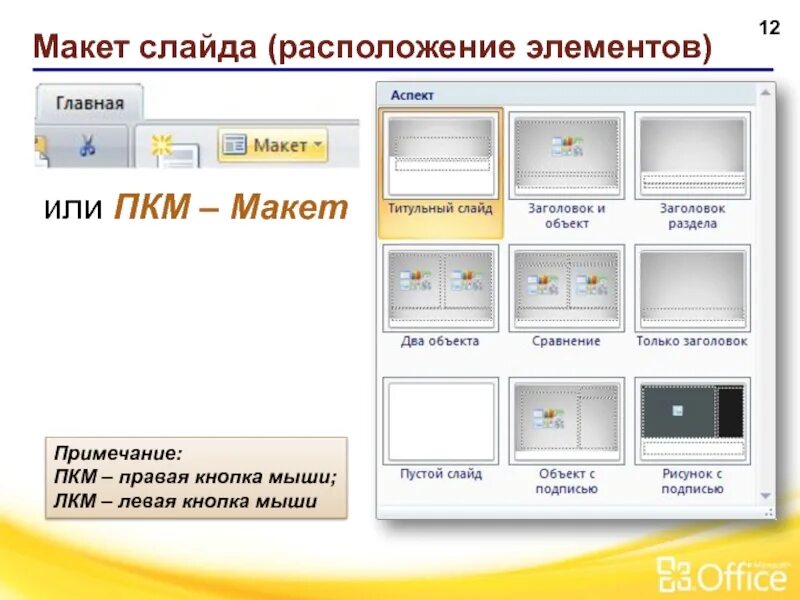 12

Макет слайда (расположение элементов)

Главная

Макет

или ПКМ – Макет

Примечание:
ПКМ – правая кнопка мыши;
ЛКМ – левая кнопка мыши

Аспект

Титульный слайд

Заголовок и объект

Заголовок раздела

Два объекта

Сравнение

Только заголовок

Пустой слайд

Объект с подписью

Рисунок с подписью

Microsoft Office